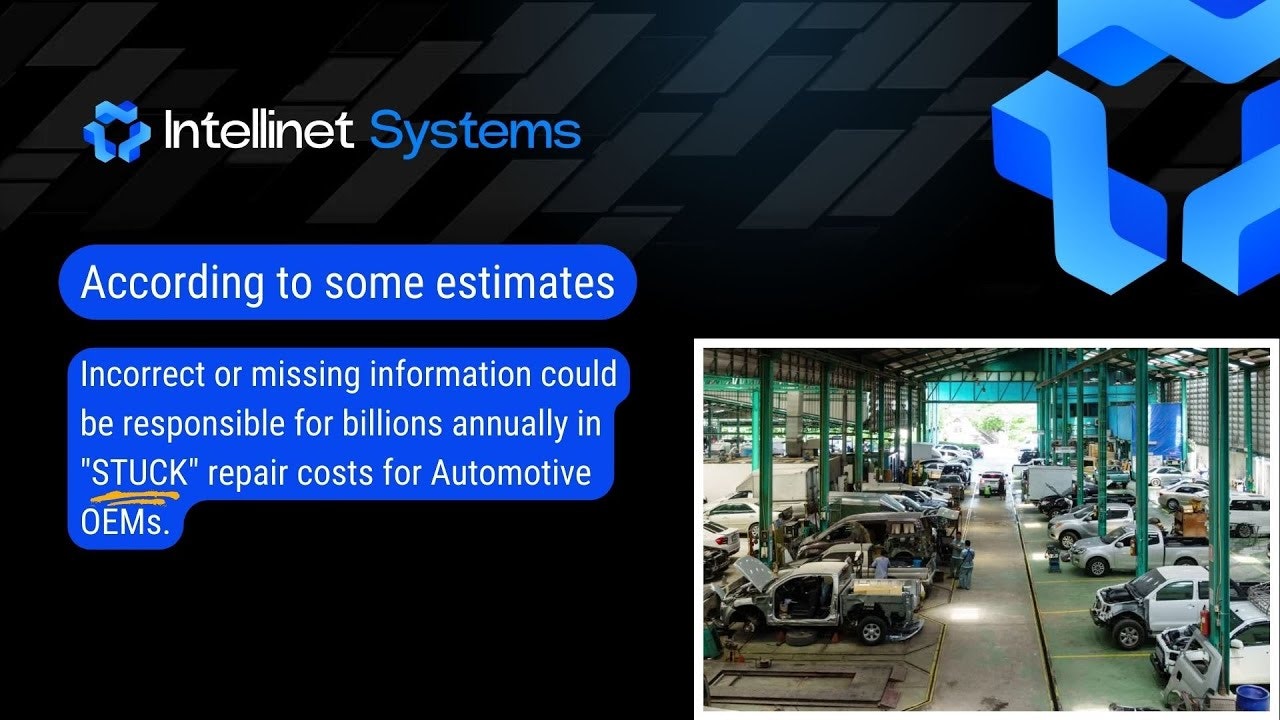 Intellinet Systems

According to some estimates

Incorrect or missing information could be responsible for billions annually in "STUCK" repair costs for Automotive OEMs.